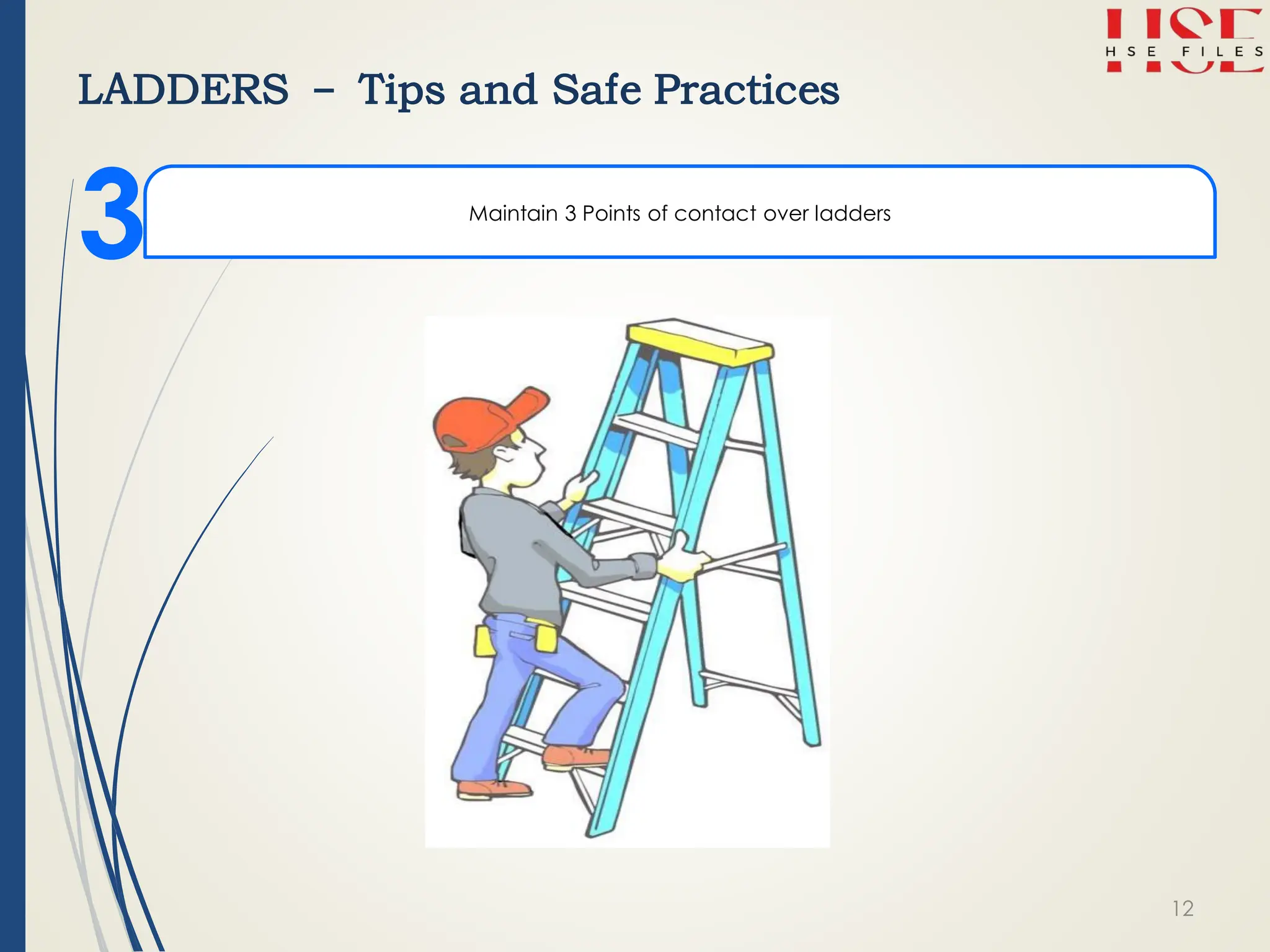 HSE
HSE FILES

LADDERS – Tips and Safe Practices

3

Maintain 3 Points of contact over ladders

12